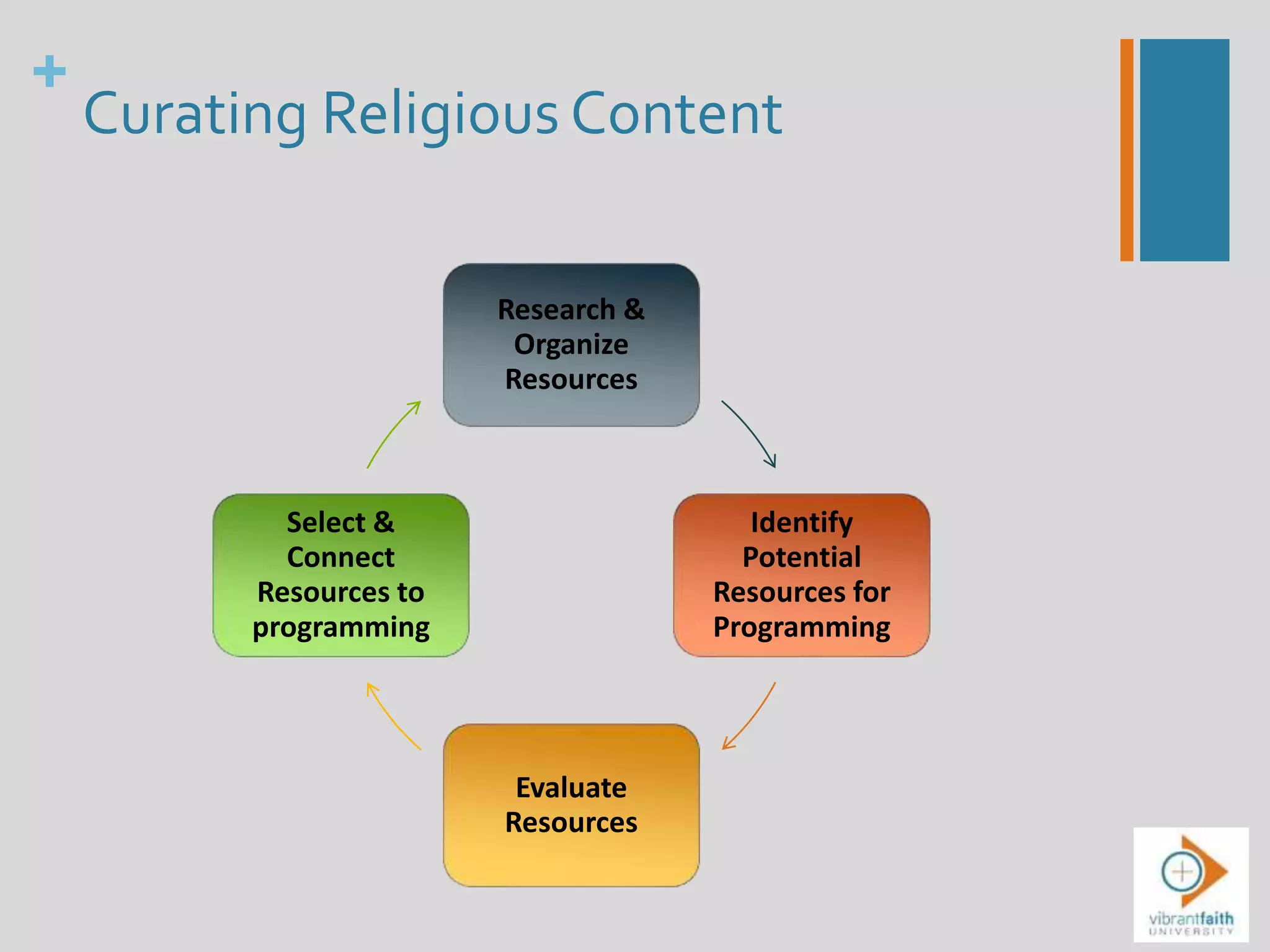 +
Curating Religious Content

Research & Organize Resources

Identify Potential Resources for Programming

Evaluate Resources

Select & Connect Resources to programming

vibrantfaith
UNIVERSITY